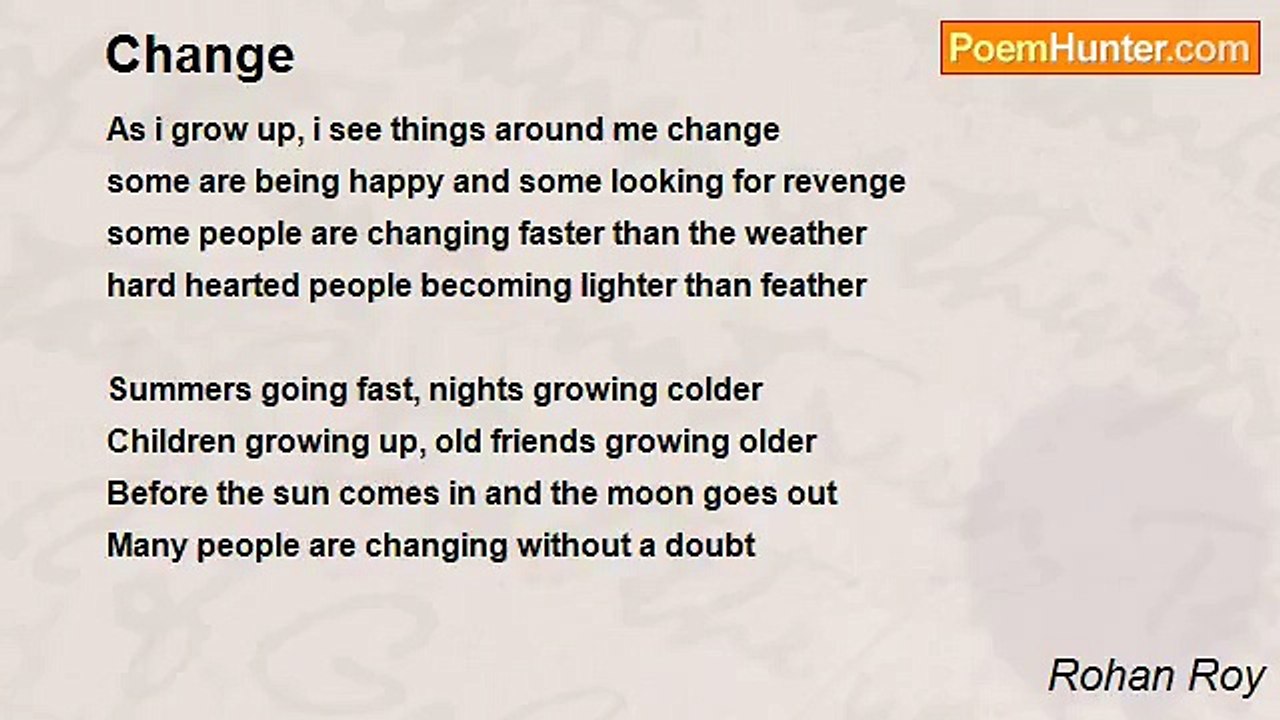 Change

PoemHunter.com

As i grow up, i see things around me change
some are being happy and some looking for revenge
some people are changing faster than the weather
hard hearted people becoming lighter than feather

Summers going fast, nights growing colder
Children growing up, old friends growing older
Before the sun comes in and the moon goes out
Many people are changing without a doubt

Rohan Roy